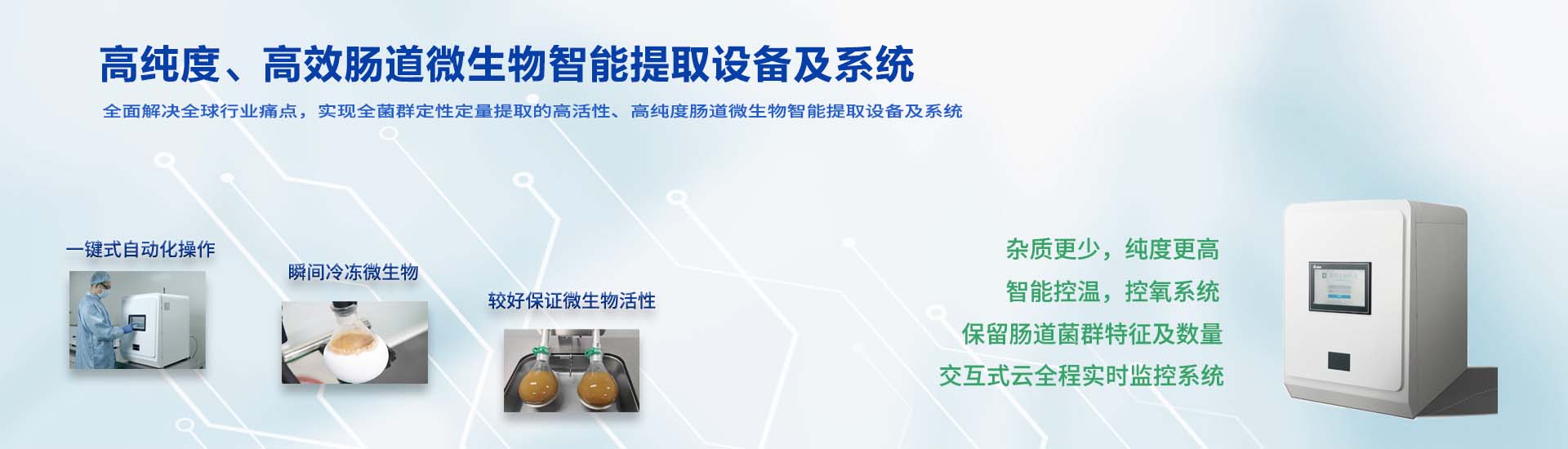 高纯度、高效肠道微生物智能提取设备及系统

全面解决全球行业痛点，实现全菌群定性定量提取的高活性、高纯度肠道微生物智能提取设备及系统

一键式自动化操作

瞬间冷冻微生物

较好保证微生物活性

杂质更少，纯度更高

智能控温，控氧系统

保留肠道菌群特征及数量

交互式云全程实时监控系统